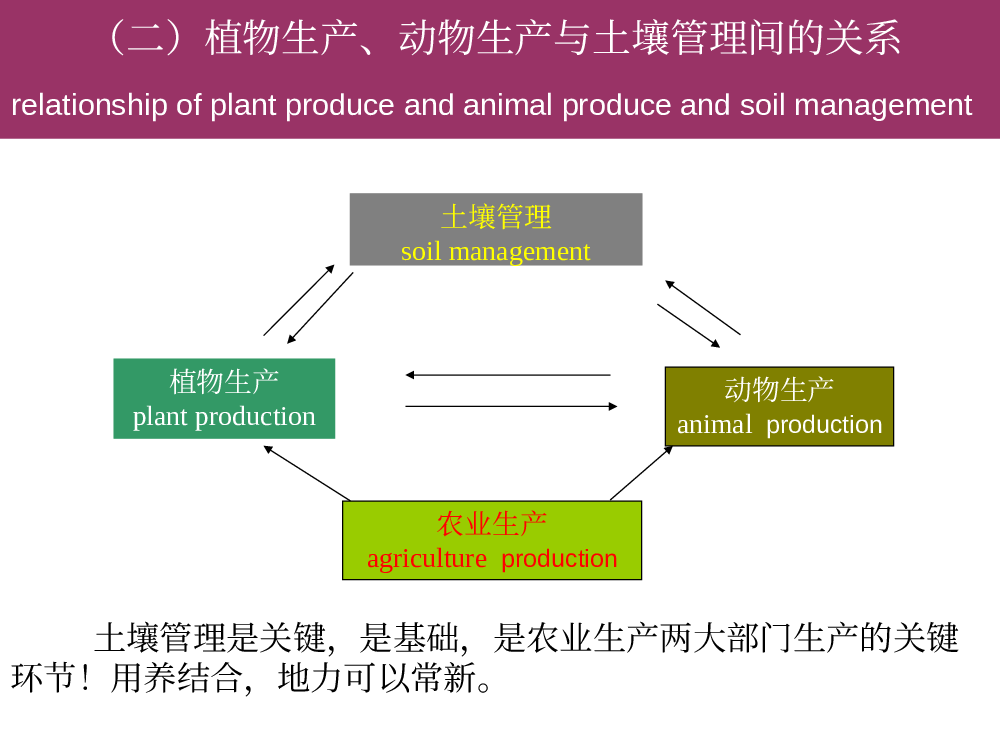 （二）植物生产、动物生产与土壤管理间的关系

relationship of plant produce and animal produce and soil management

土壤管理
soil management

植物生产
plant production

动物生产
animal production

农业生产
agriculture production

土壤管理是关键，是基础，是农业生产两大部门生产的关键环节！用养结合，地力可以常新。